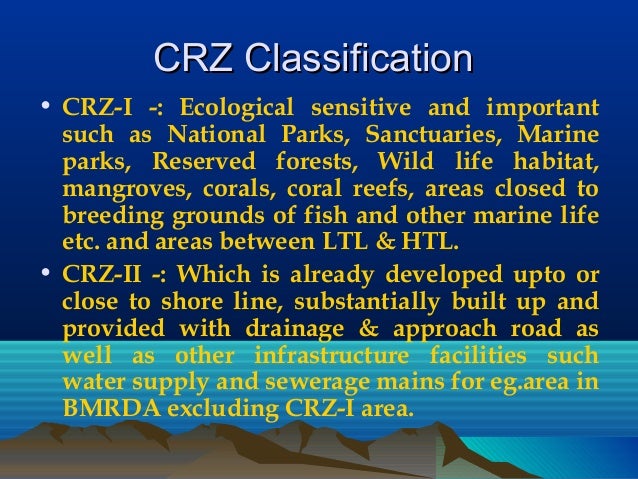 CRZ Classification

• CRZ-I -: Ecological sensitive and important such as National Parks, Sanctuaries, Marine parks, Reserved forests, Wild life habitat, mangroves, corals, coral reefs, areas closed to breeding grounds of fish and other marine life etc. and areas between LTL & HTL.

• CRZ-II -: Which is already developed upto or close to shore line, substantially built up and provided with drainage & approach road as well as other infrastructure facilities such water supply and sewerage mains for eg.area in BMRDA excluding CRZ-I area.